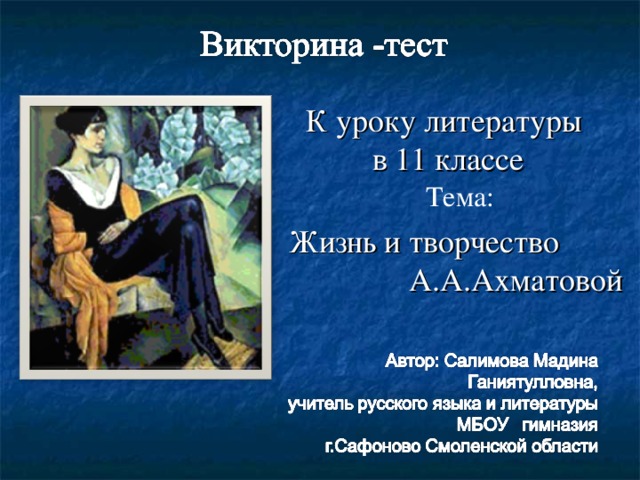 Викторина -тест

К уроку литературы в 11 классе

Тема:

Жизнь и творчество А.А.Ахматовой

Автор: Салимова Мадина Ганиятулловна,
учитель русского языка и литературы
МБОУ гимназия
г.Сафоново Смоленской области